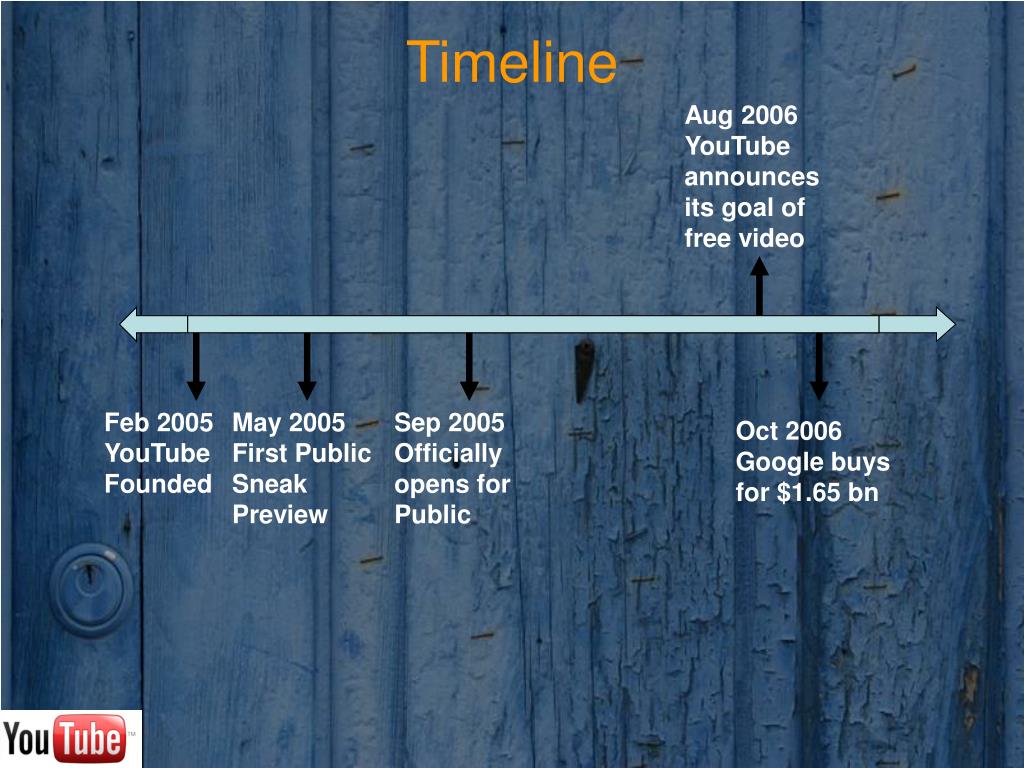 Timeline

Aug 2006
YouTube
announces
its goal of
free video

Feb 2005
YouTube
Founded

May 2005
First Public
Sneak
Preview

Sep 2005
Officially
opens for
Public

Oct 2006
Google buys
for $1.65 bn

YouTube™